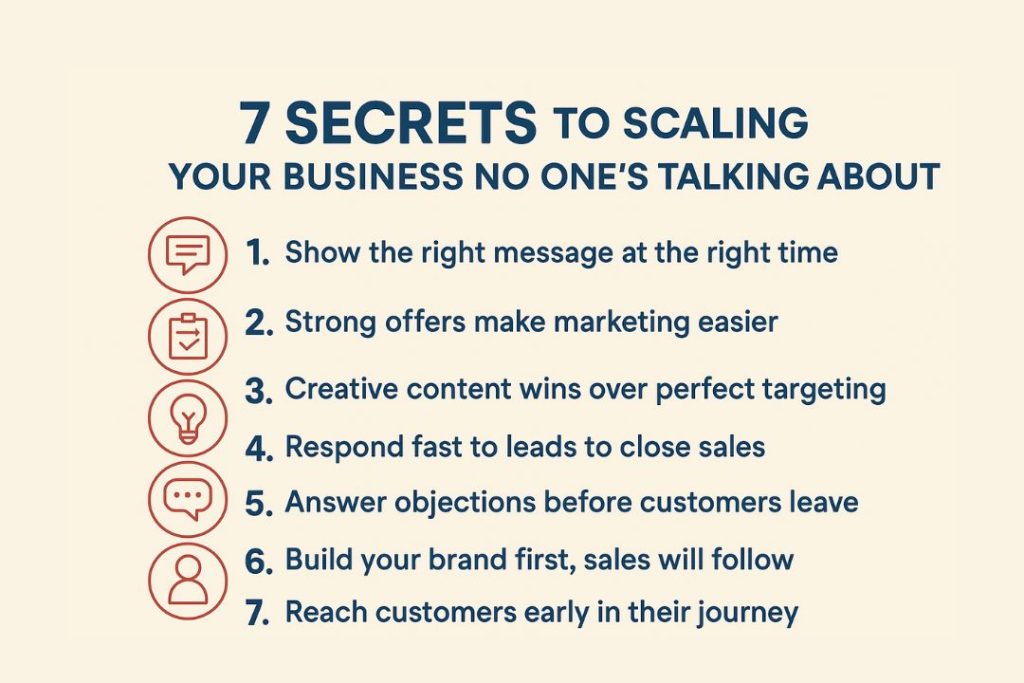 7 SECRETS TO SCALING YOUR BUSINESS NO ONE'S TALKING ABOUT

1. Show the right message at the right time
2. Strong offers make marketing easier
3. Creative content wins over perfect targeting
4. Respond fast to leads to close sales
5. Answer objections before customers leave
6. Build your brand first, sales will follow
7. Reach customers early in their journey